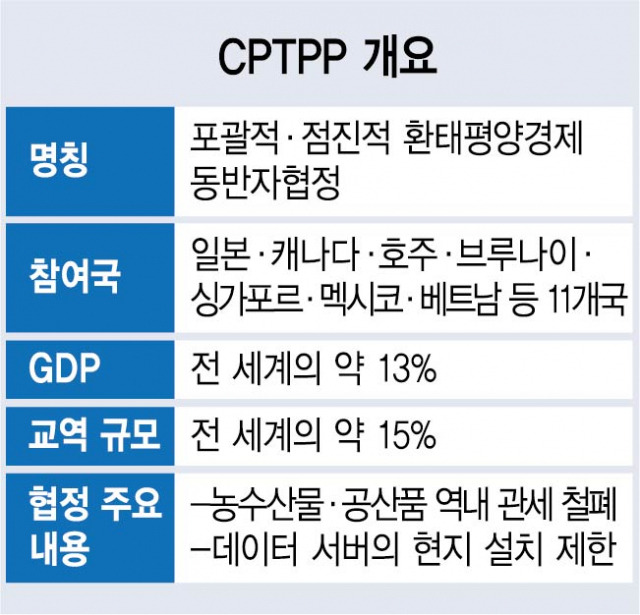 CPTPP 개요

| 명칭 | 포괄적·점진적 환태평양경제 동반자협정 |
|---|---|
| 참여국 | 일본·캐나다·호주·브루나이·싱가포르·멕시코·베트남 등 11개국 |
| GDP | 전 세계의 약 13% |
| 교역 규모 | 전 세계의 약 15% |
| 협정 주요 내용 | –농수산물·공산품 역내 관세 철폐 –데이터 서버의 현지 설치 제한 |